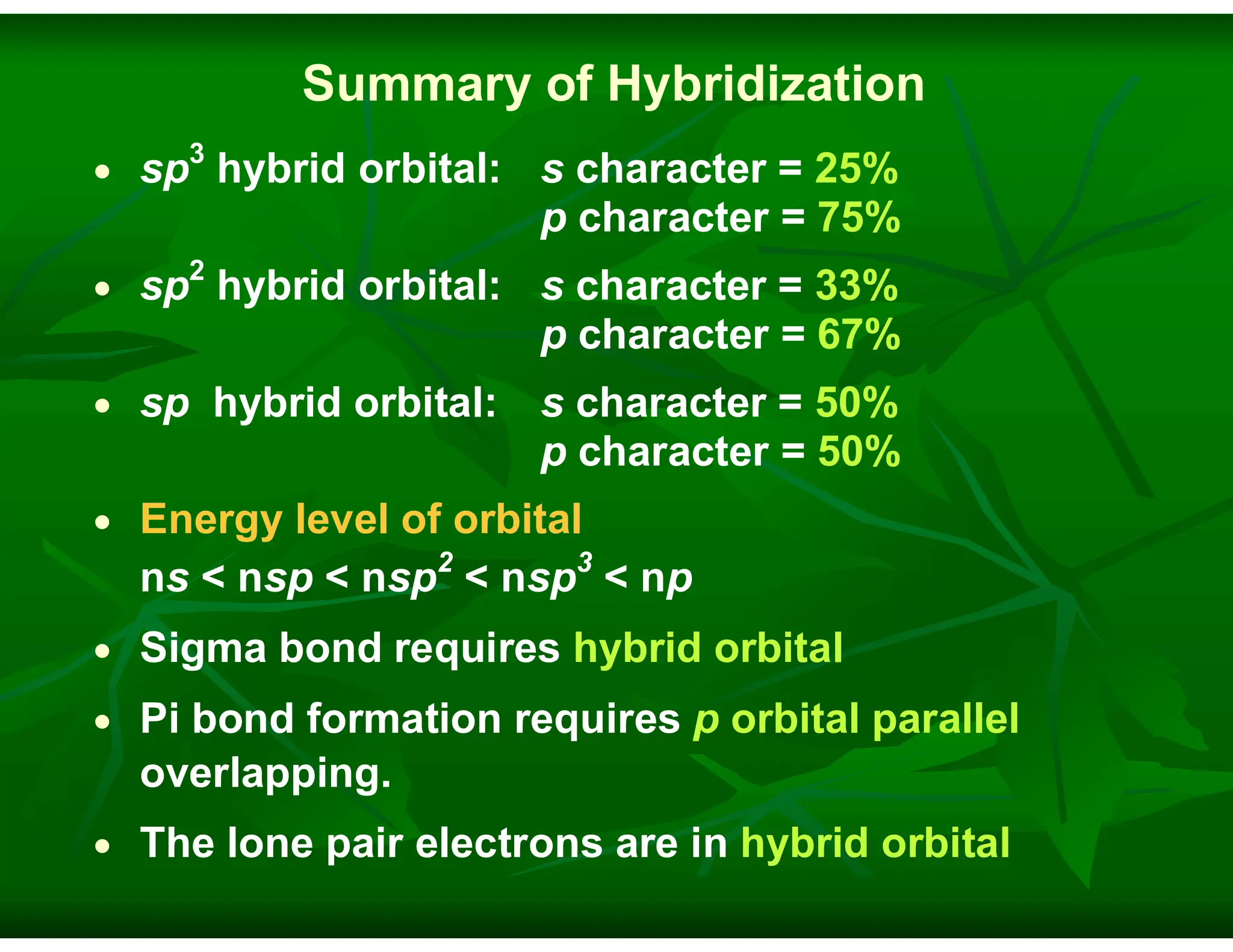 Summary of Hybridization

• $sp^3$ hybrid orbital: s character = 25%
p character = 75%

• $sp^2$ hybrid orbital: s character = 33%
p character = 67%

• sp hybrid orbital: s character = 50%
p character = 50%

• Energy level of orbital
$ns < nsp < nsp^2 < nsp^3 < np$

• Sigma bond requires hybrid orbital

• Pi bond formation requires p orbital parallel overlapping.

• The lone pair electrons are in hybrid orbital